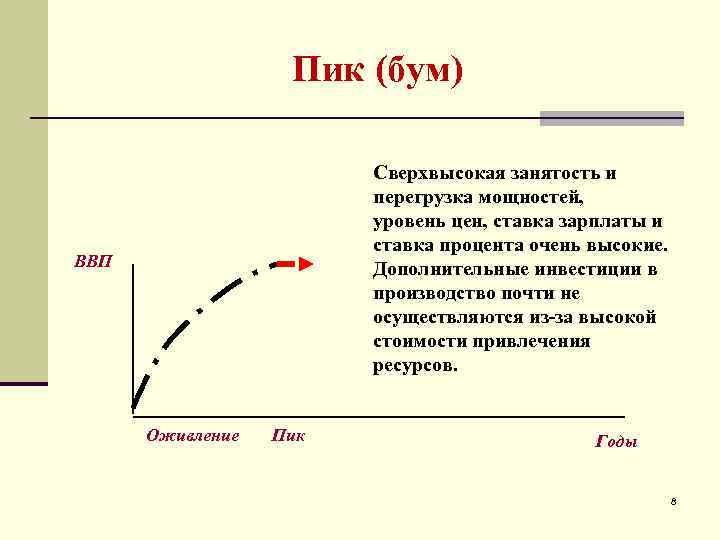 Пик (бум)

Сверхвысокая занятость и перегрузка мощностей, уровень цен, ставка зарплаты и ставка процента очень высокие. Дополнительные инвестиции в производство почти не осуществляются из-за высокой стоимости привлечения ресурсов.

ВВП

Оживление

Пик

Годы

8